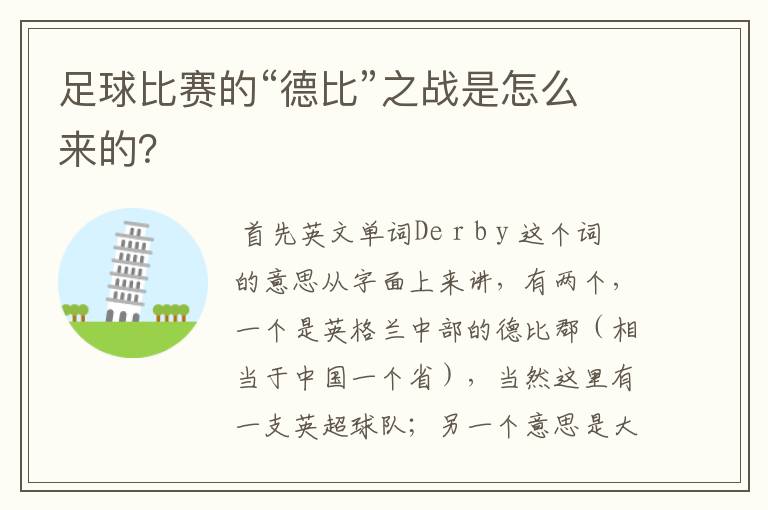 足球比赛的“德比”之战是怎么来的?

首先英文单词Derby这个词的意思从字面上来讲，有两个，一个是英格兰中部的德比郡（相当于中国一个省），当然这里有一支英超球队；另一个意思是大